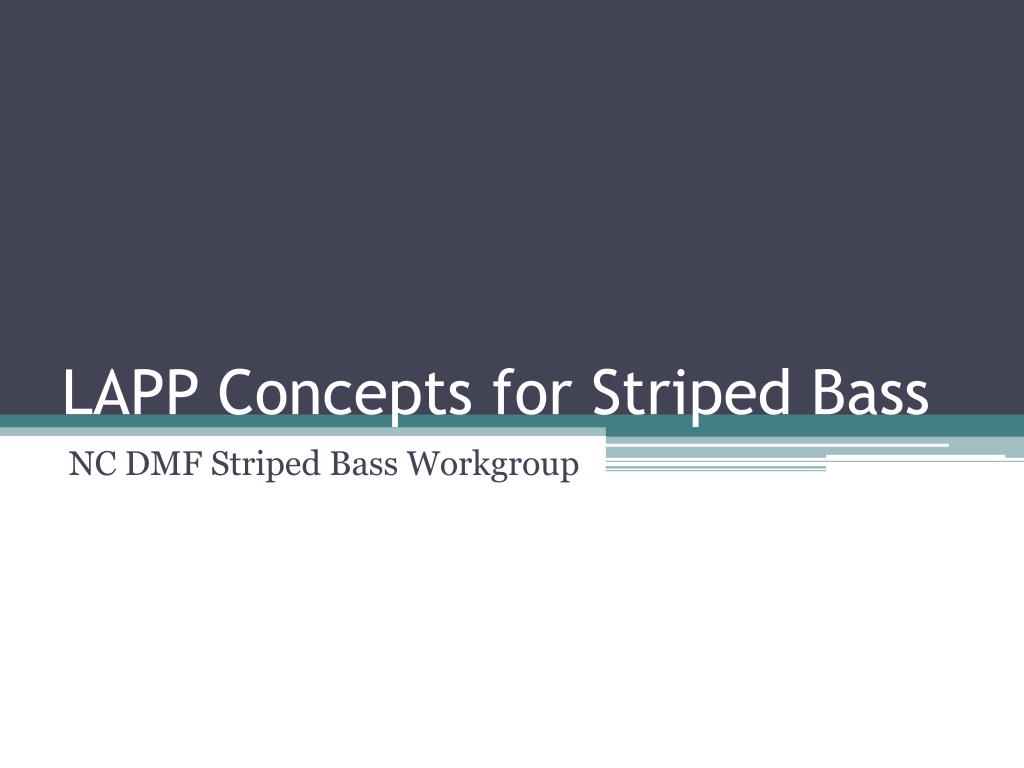 LAPP Concepts for Striped Bass

NC DMF Striped Bass Workgroup